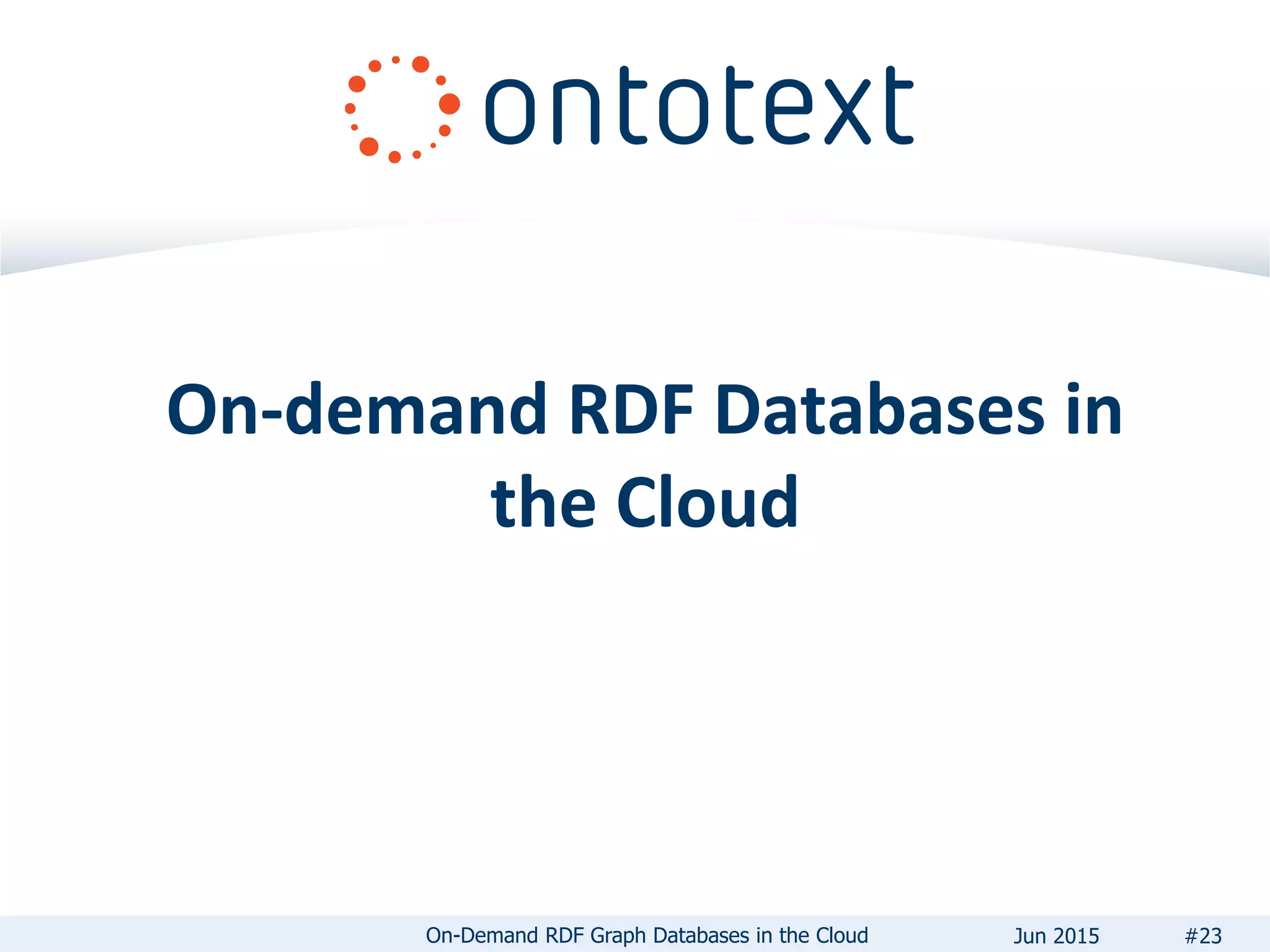 ontotext

On-demand RDF Databases in the Cloud

On-Demand RDF Graph Databases in the Cloud Jun 2015 #23